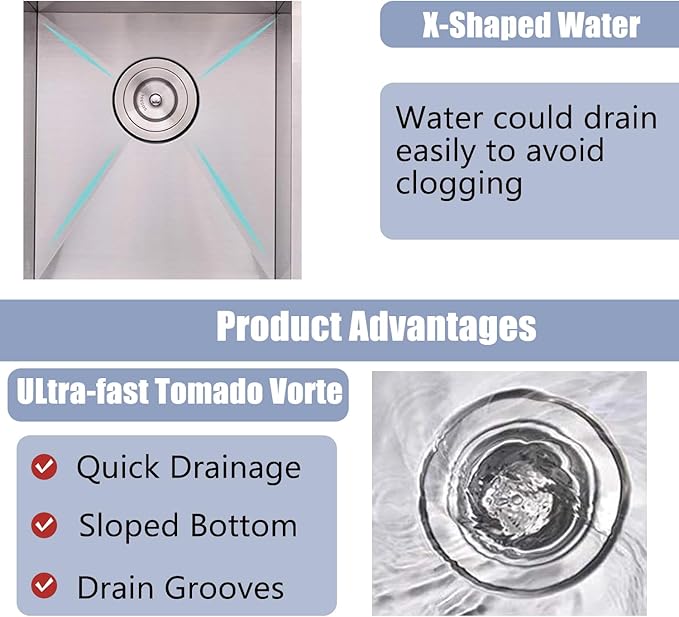 X-Shaped Water

Water could drain easily to avoid clogging

Product Advantages

ULtra-fast Tomado Vorte

Quick Drainage

Sloped Bottom

Drain Grooves